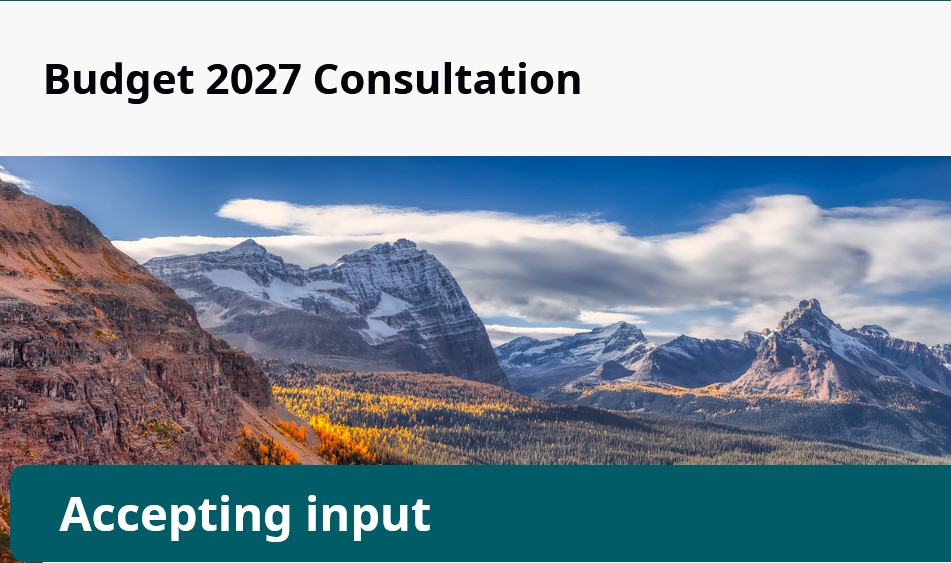 Budget 2027 Consultation

Accepting input